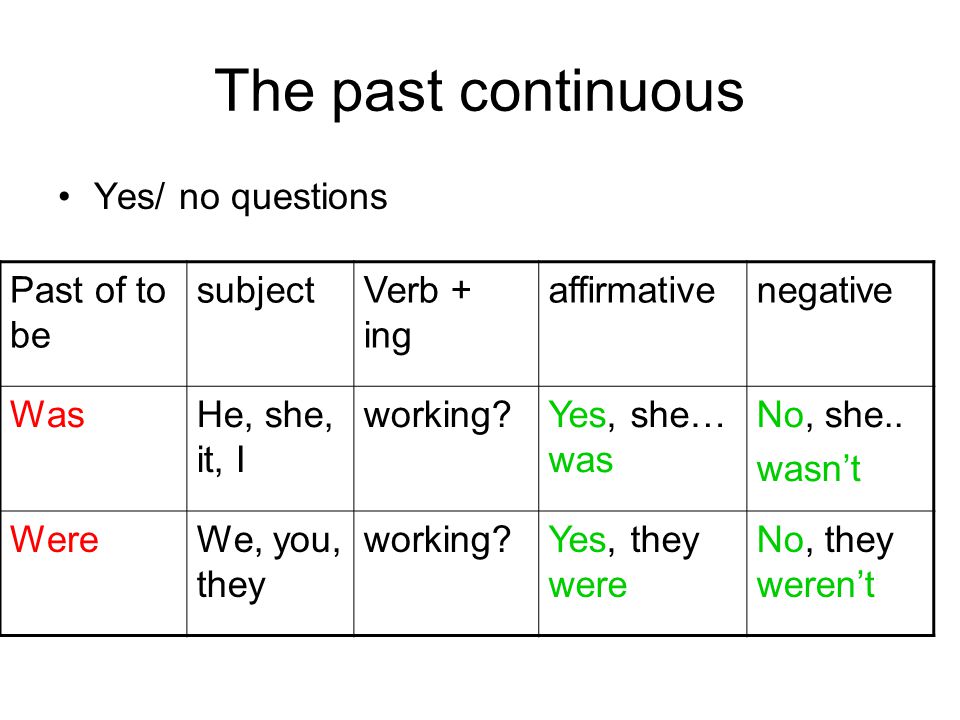 The past continuous

• Yes/ no questions

| Past of to be | subject | Verb + ing | affirmative | negative |
|---|---|---|---|---|
| Was | He, she, it, I | working? | Yes, she… was | No, she.. wasn’t |
| Were | We, you, they | working? | Yes, they were | No, they weren’t |